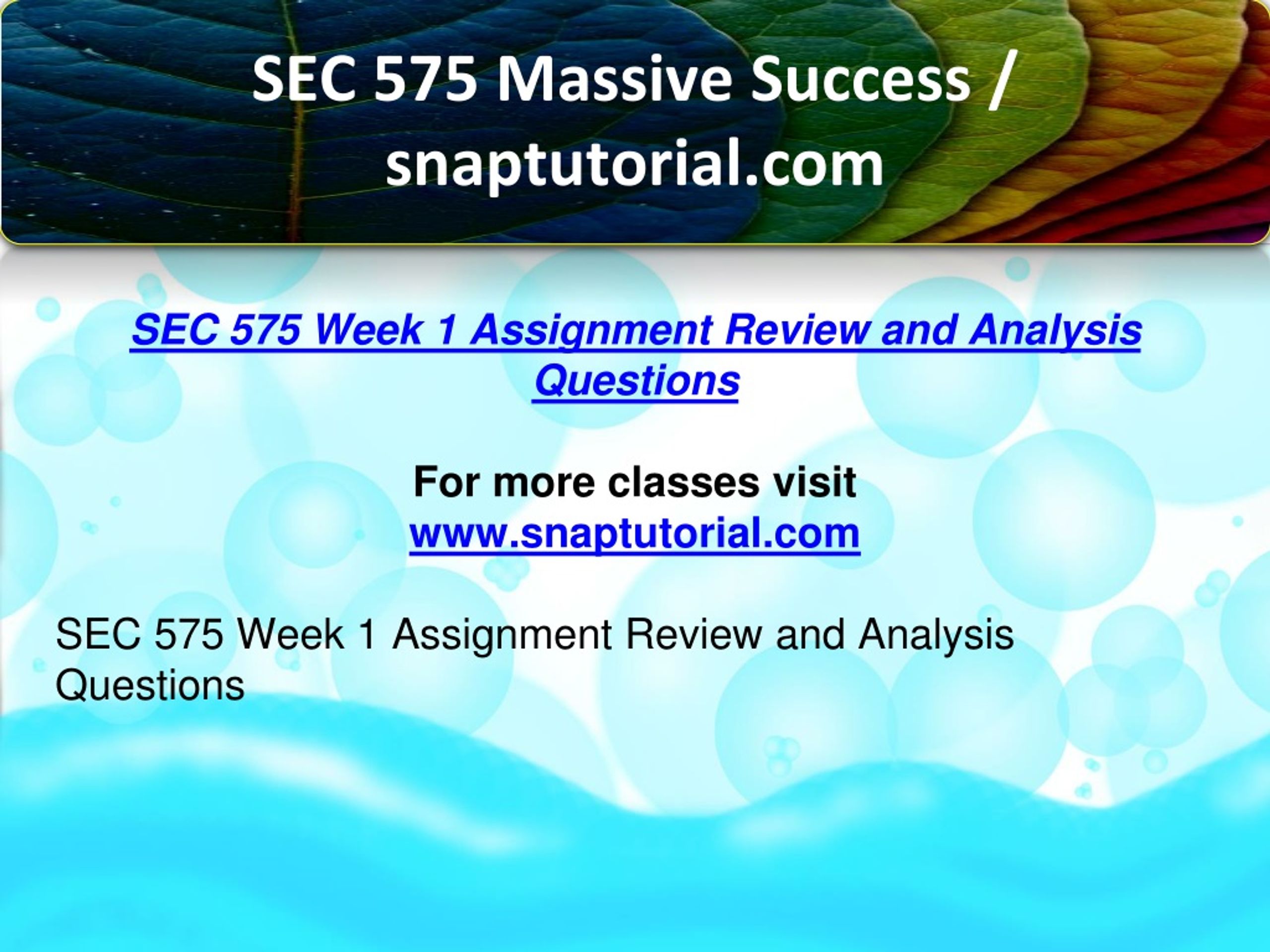 SEC 575 Massive Success / snaptutorial.com

SEC 575 Week 1 Assignment Review and Analysis Questions

For more classes visit
www.snaptutorial.com

SEC 575 Week 1 Assignment Review and Analysis Questions